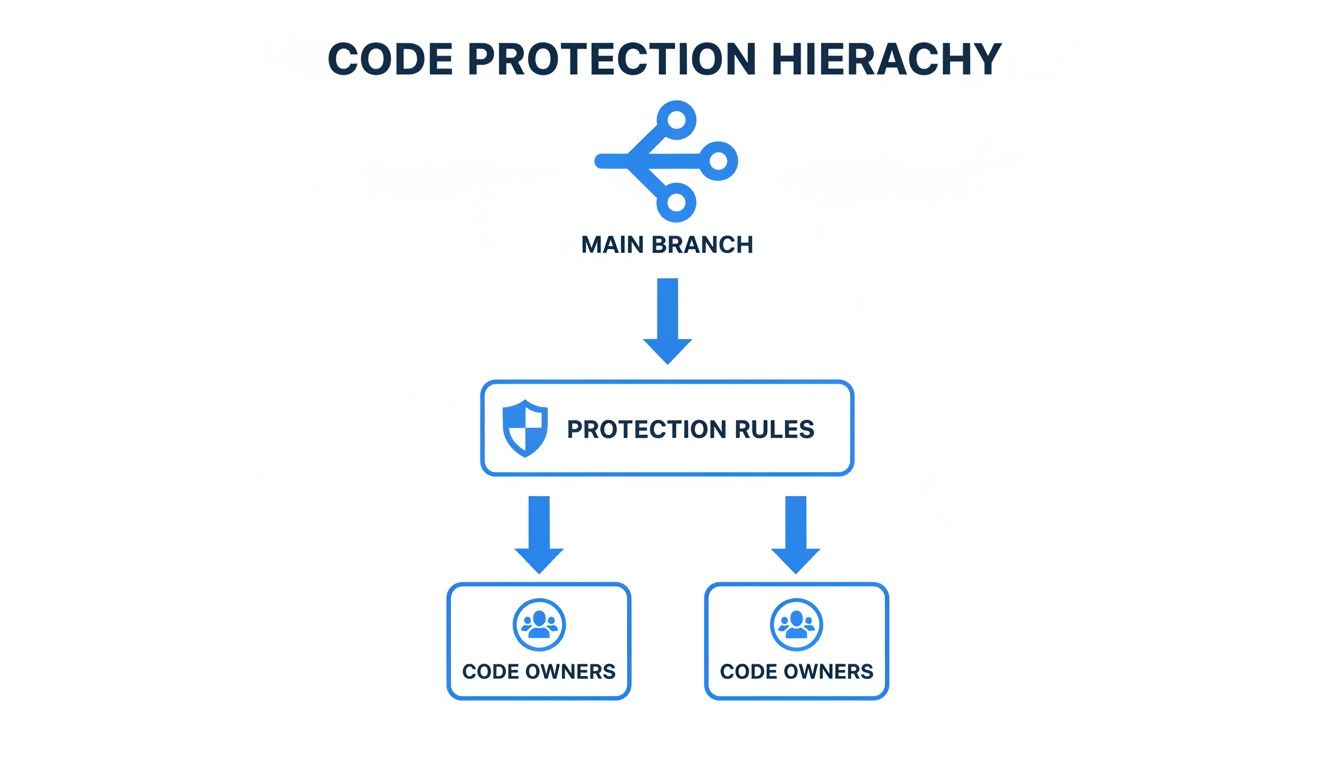 CODE PROTECTION HIERACHY

MAIN BRANCH

PROTECTION RULES

CODE OWNERS

CODE OWNERS